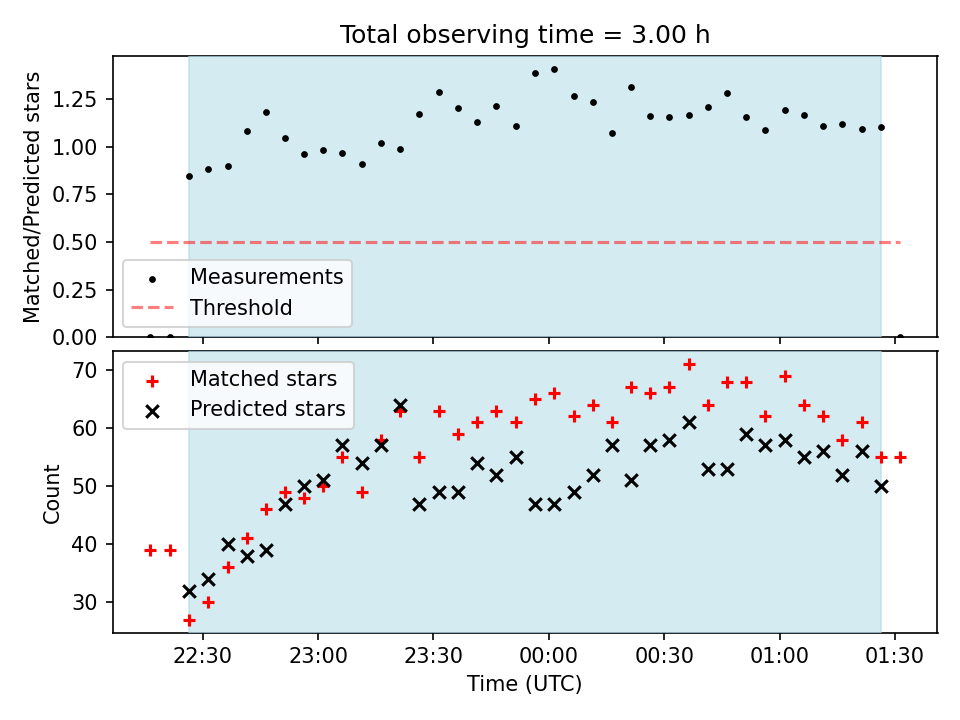 Total observing time = 3.00 h

Matched/Predicted stars

1.25
1.00
0.75
0.50
0.25
0.00

Measurements
Threshold

Count

70
60
50
40
30

Matched stars
Predicted stars

22:30
23:00
23:30
00:00
00:30
01:00
01:30

Time (UTC)